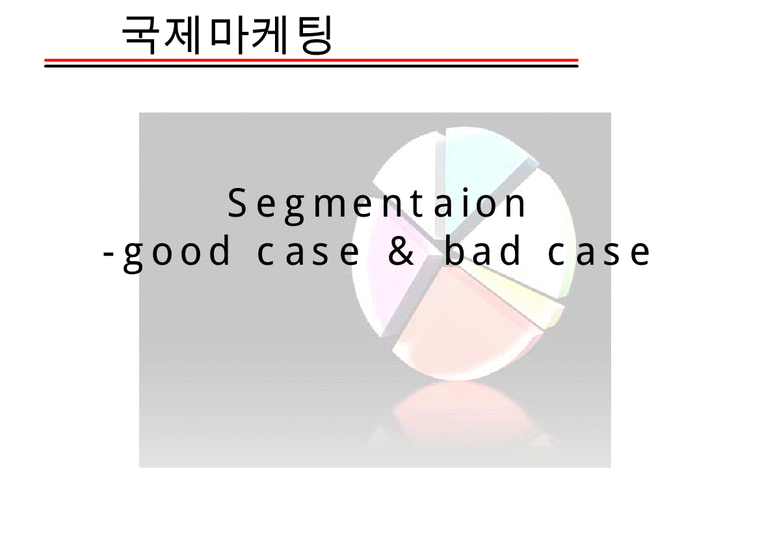 국제마케팅

Segmentaion
-good case & bad case